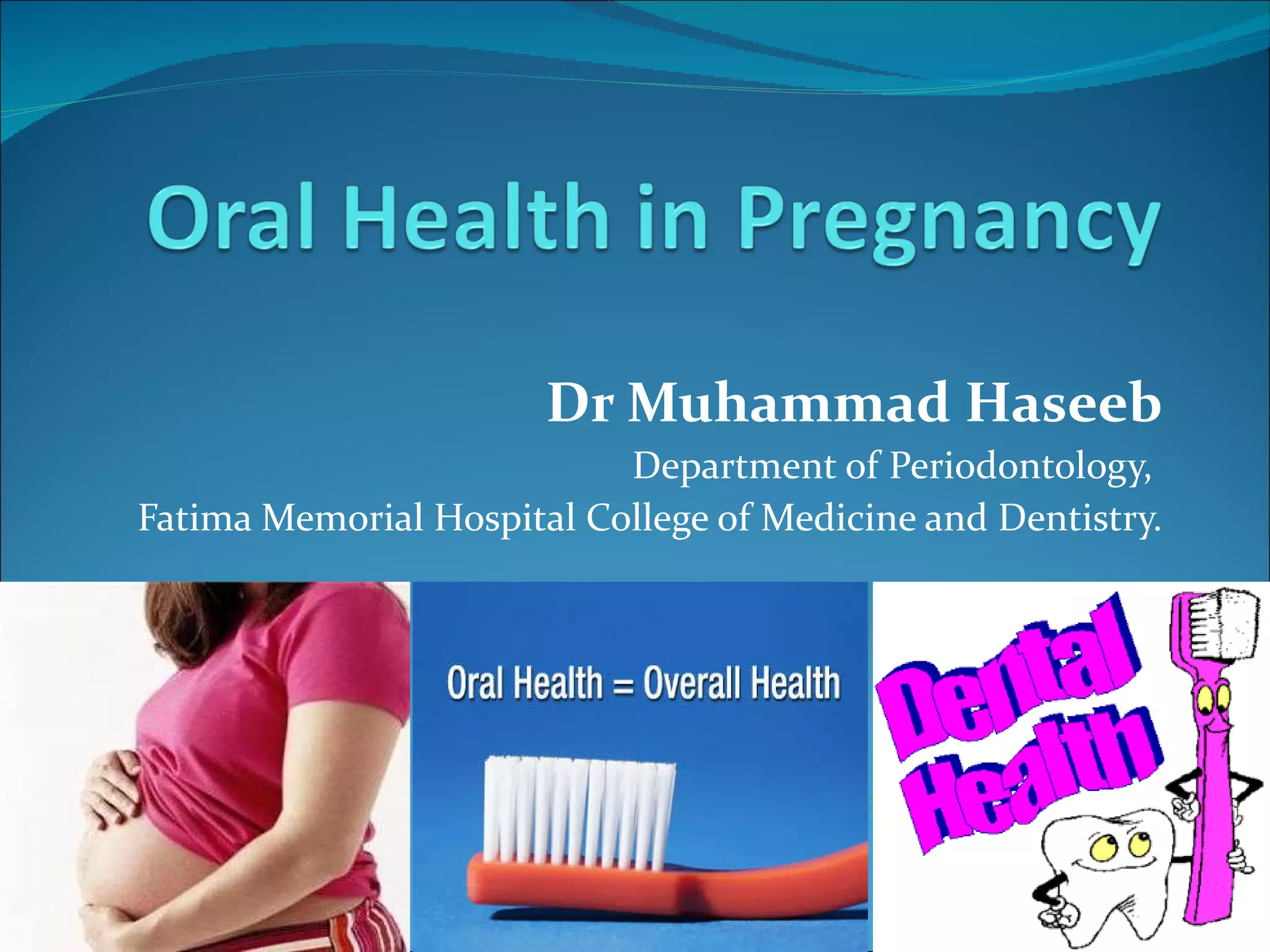 Oral Health in Pregnancy

Dr Muhammad Haseeb

Department of Periodontology,

Fatima Memorial Hospital College of Medicine and Dentistry.

Oral Health = Overall Health

Dental Health